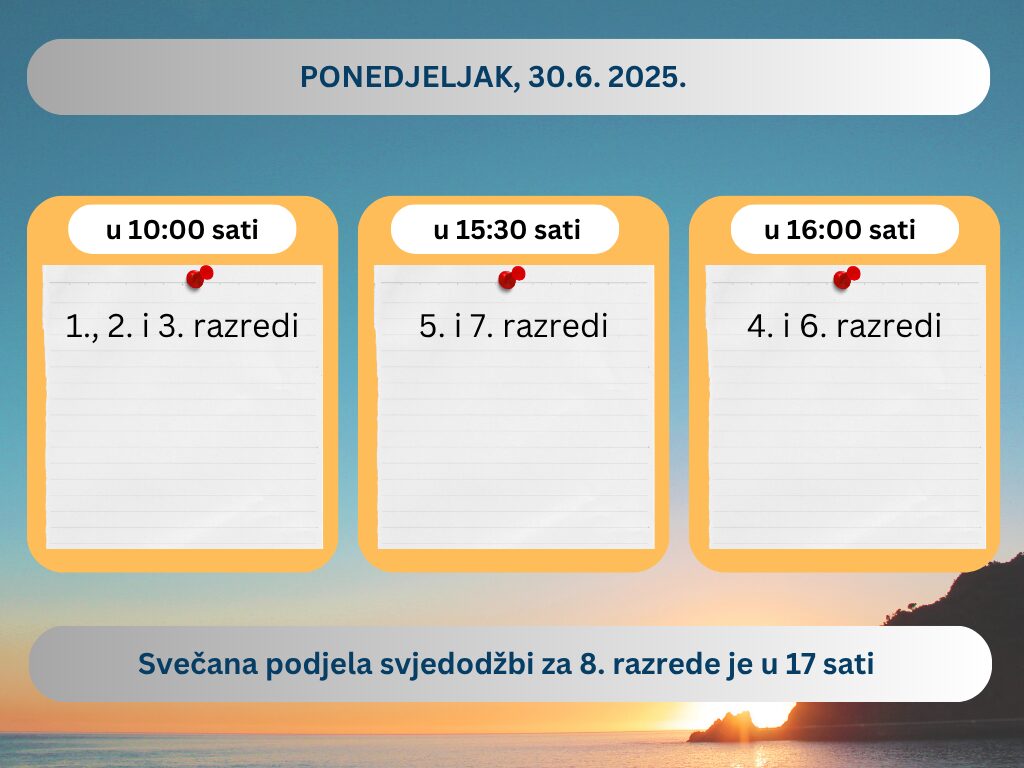 PONEDJELJAK, 30.6. 2025.

u 10:00 sati

1., 2. i 3. razredi

u 15:30 sati

5. i 7. razredi

u 16:00 sati

4. i 6. razredi

Svečana podjela svjedodžbi za 8. razrede je u 17 sati